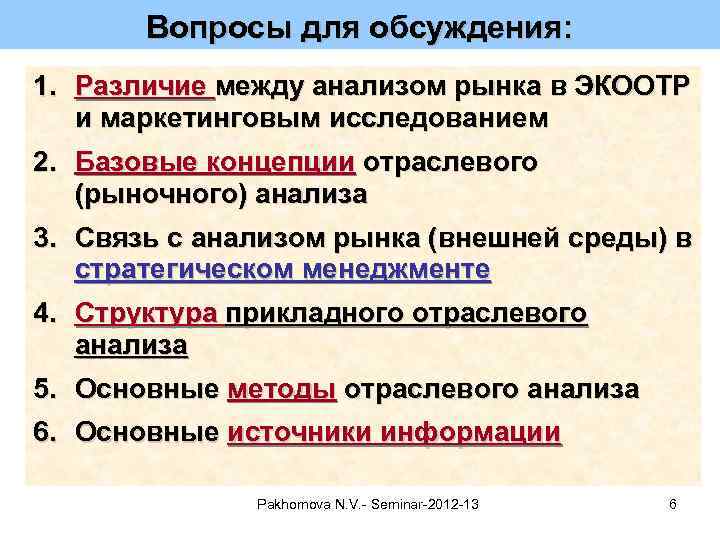 Вопросы для обсуждения:

1. Различие между анализом рынка в ЭКООТР и маркетинговым исследованием
2. Базовые концепции отраслевого (рыночного) анализа
3. Связь с анализом рынка (внешней среды) в стратегическом менеджменте
4. Структура прикладного отраслевого анализа
5. Основные методы отраслевого анализа
6. Основные источники информации

Pakhomova N.V.- Seminar-2012-13

6